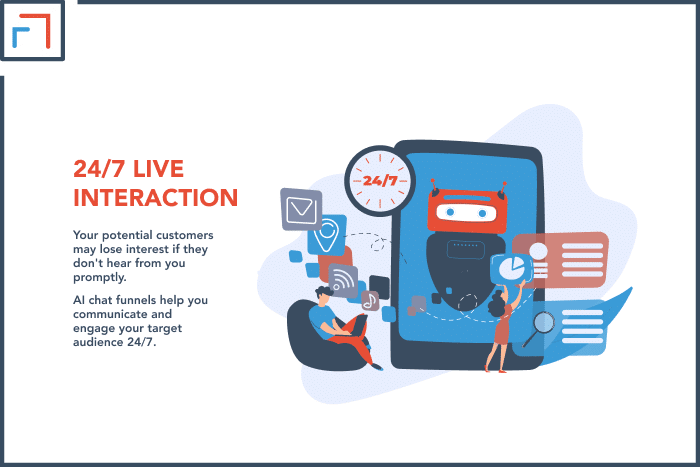 24/7 LIVE INTERACTION

Your potential customers may lose interest if they don't hear from you promptly.

AI chat funnels help you communicate and engage your target audience 24/7.

24/7